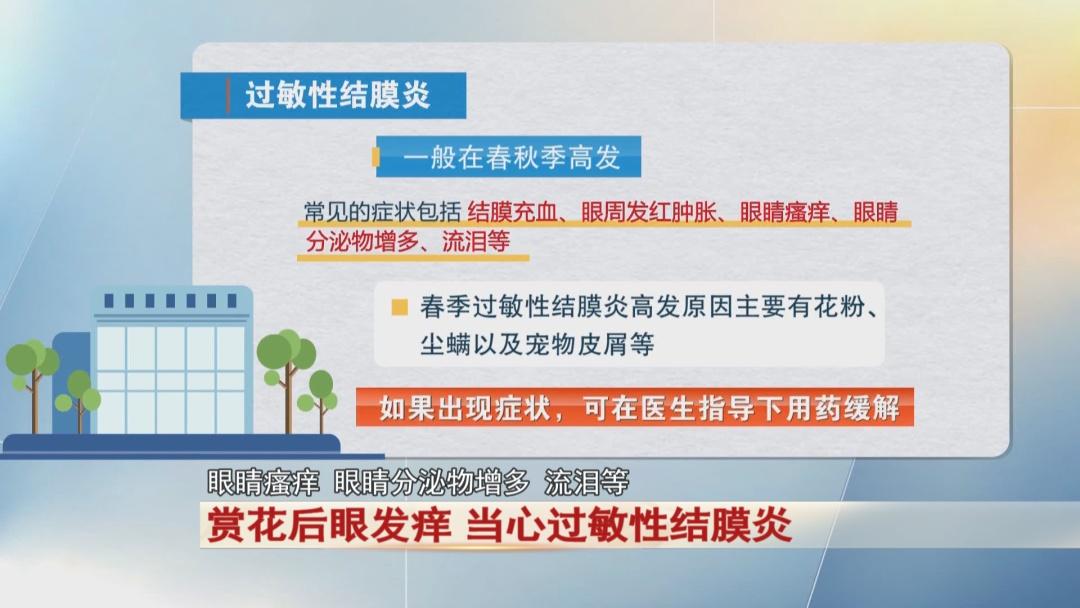 过敏性结膜炎

一般在春秋季高发

常见的症状包括 结膜充血、眼周发红肿胀、眼睛瘙痒、眼睛分泌物增多、流泪等

春季过敏性结膜炎高发原因主要有花粉、尘螨以及宠物皮屑等

如果出现症状，可在医生指导下用药缓解

眼睛瘙痒 眼睛分泌物增多 流泪等

赏花后眼发痒 当心过敏性结膜炎